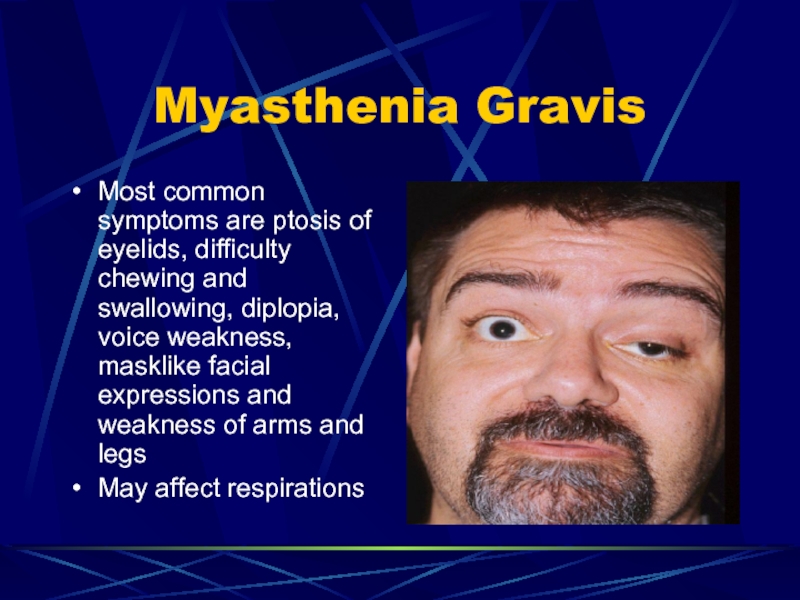 Myasthenia Gravis

• Most common symptoms are ptosis of eyelids, difficulty chewing and swallowing, diplopia, voice weakness, masklike facial expressions and weakness of arms and legs
• May affect respirations